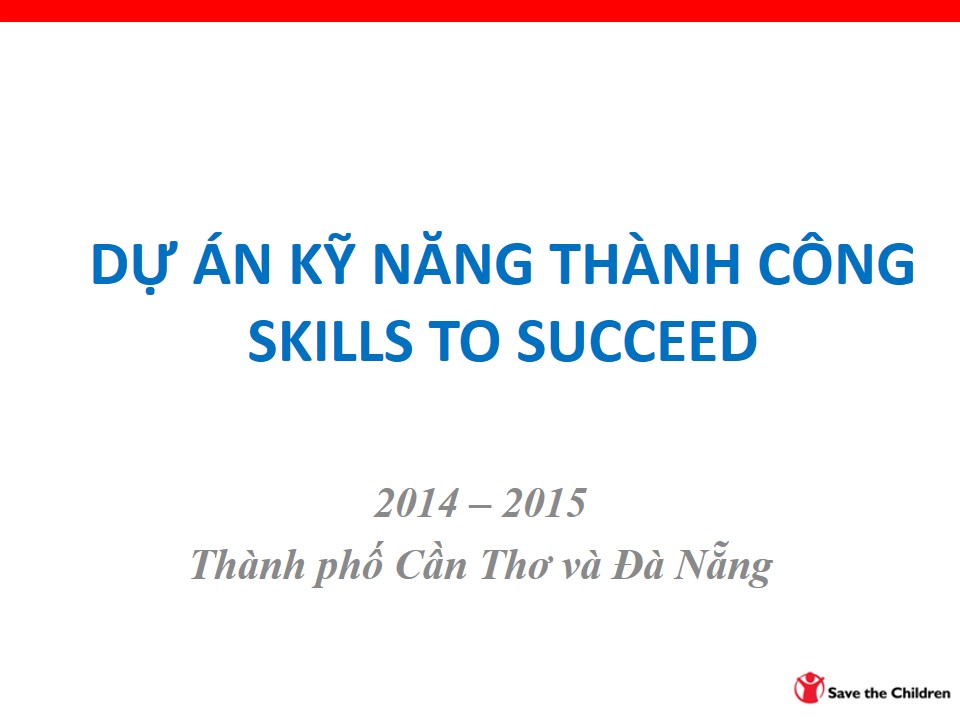 DỰ ÁN KỸ NĂNG THÀNH CÔNG
SKILLS TO SUCCEED

2014 – 2015
Thành phố Cần Thơ và Đà Nẵng

Save the Children